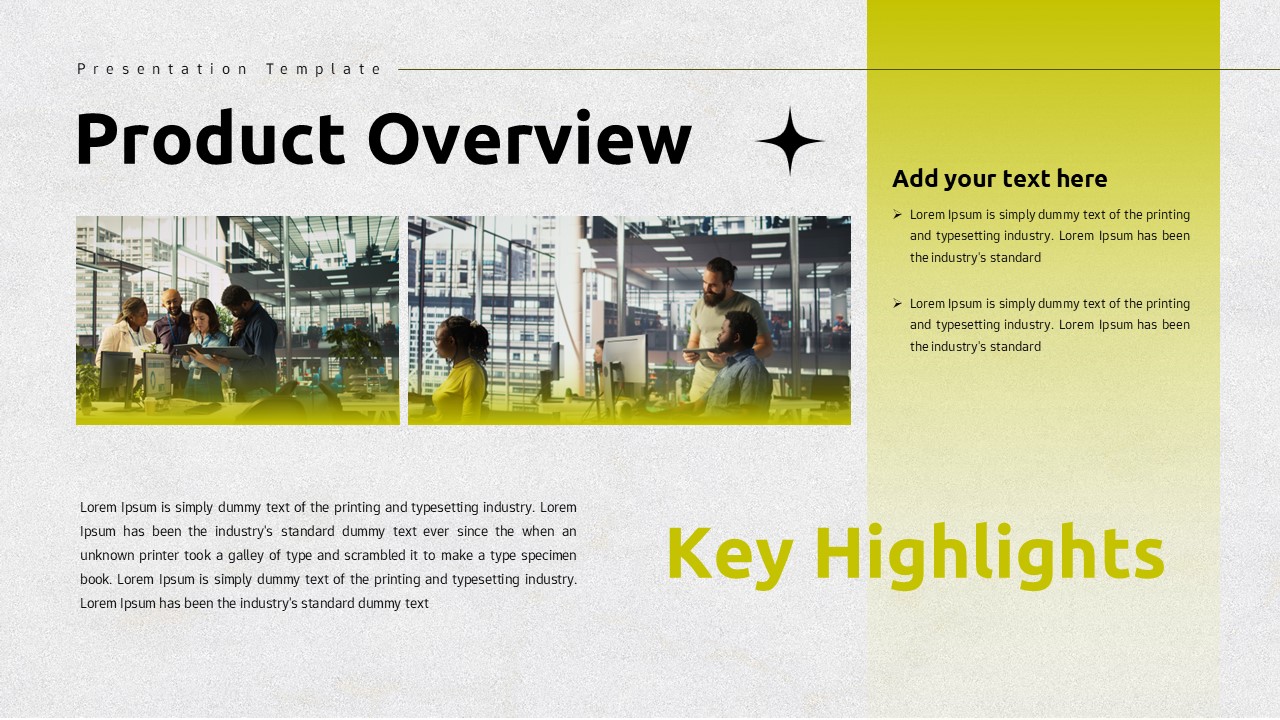 Presentation Template

Product Overview

Add your text here

➢ Lorem Ipsum is simply dummy text of the printing and typesetting industry. Lorem Ipsum has been the industry's standard

➢ Lorem Ipsum is simply dummy text of the printing and typesetting industry. Lorem Ipsum has been the industry's standard

Lorem Ipsum is simply dummy text of the printing and typesetting industry. Lorem Ipsum has been the industry's standard dummy text ever since the when an unknown printer took a galley of type and scrambled it to make a type specimen book. Lorem Ipsum is simply dummy text of the printing and typesetting industry. Lorem Ipsum has been the industry's standard dummy text

Key Highlights